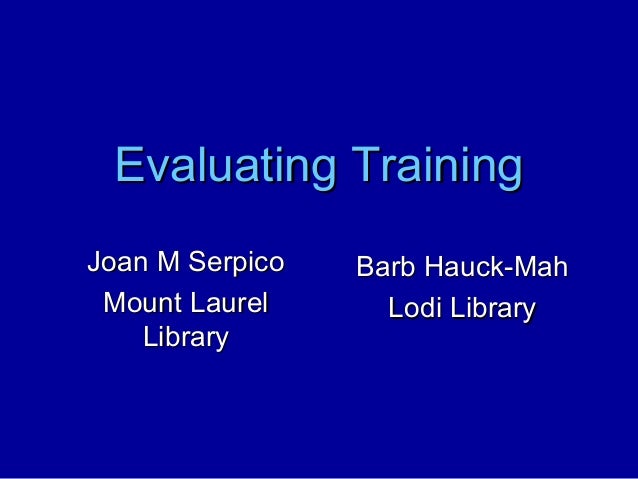 Evaluating Training

Joan M Serpico
Mount Laurel Library

Barb Hauck-Mah
Lodi Library